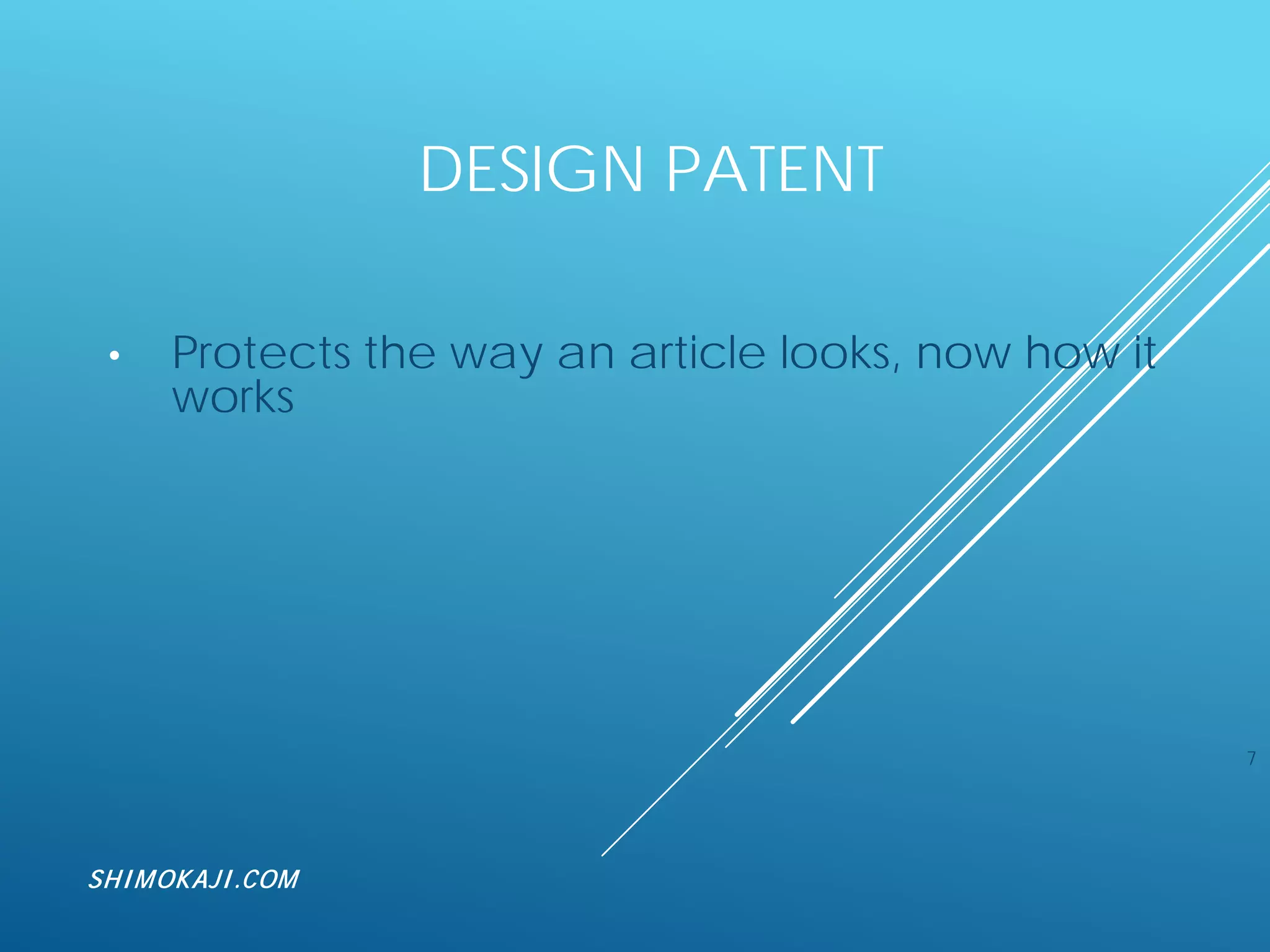 DESIGN PATENT

• Protects the way an article looks, now how it works

7

SHIMOKAJI.COM